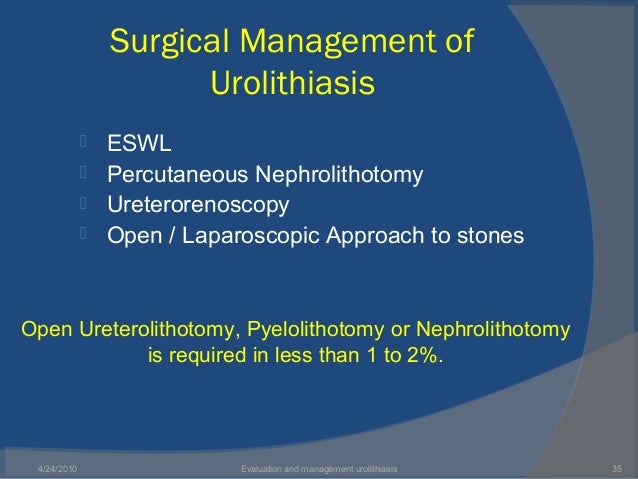 Surgical Management of Urolithiasis

- ESWL
- Percutaneous Nephrolithotomy
- Ureterorenoscopy
- Open / Laparoscopic Approach to stones

Open Ureterolithotomy, Pyelolithotomy or Nephrolithotomy is required in less than 1 to 2%.

4/24/2010 Evaluation and management urolithiasis 35